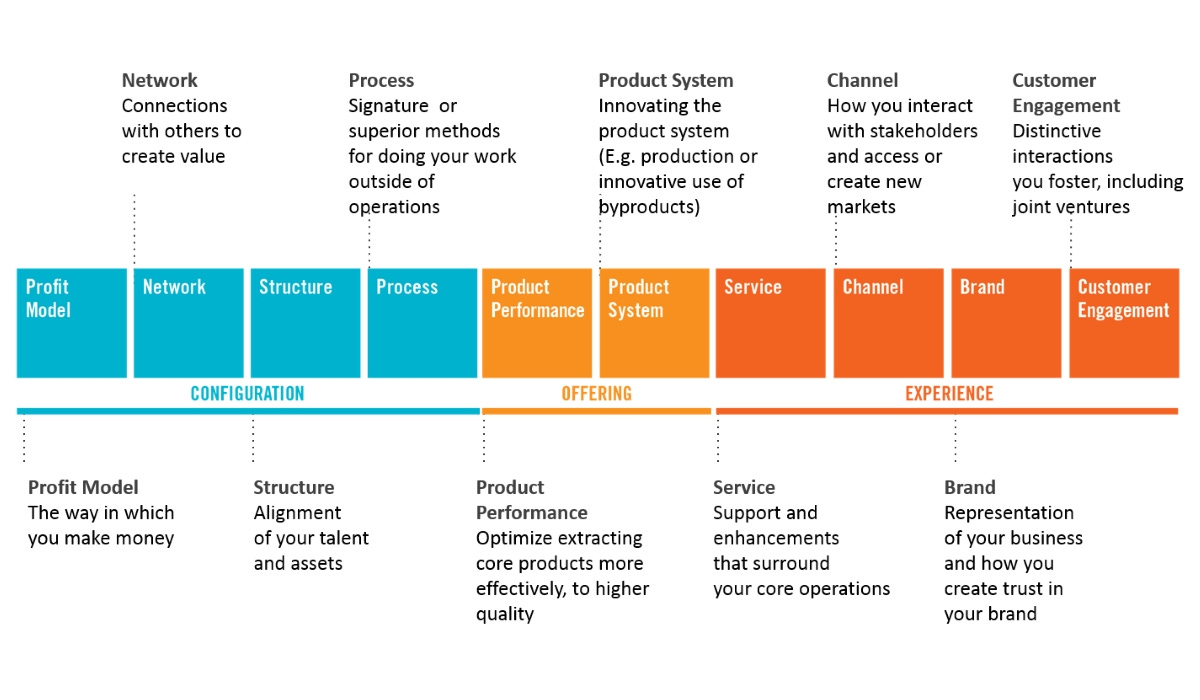 Network
Connections with others to create value

Process
Signature or superior methods for doing your work outside of operations

Product System
Innovating the product system (E.g. production or innovative use of byproducts)

Channel
How you interact with stakeholders and access or create new markets

Customer Engagement
Distinctive interactions you foster, including joint ventures

Profit Model

Network

Structure

Process

Product Performance

Product System

Service

Channel

Brand

Customer Engagement

CONFIGURATION

OFFERING

EXPERIENCE

Profit Model
The way in which you make money

Structure
Alignment of your talent and assets

Product Performance
Optimize extracting core products more effectively, to higher quality

Service
Support and enhancements that surround your core operations

Brand
Representation of your business and how you create trust in your brand